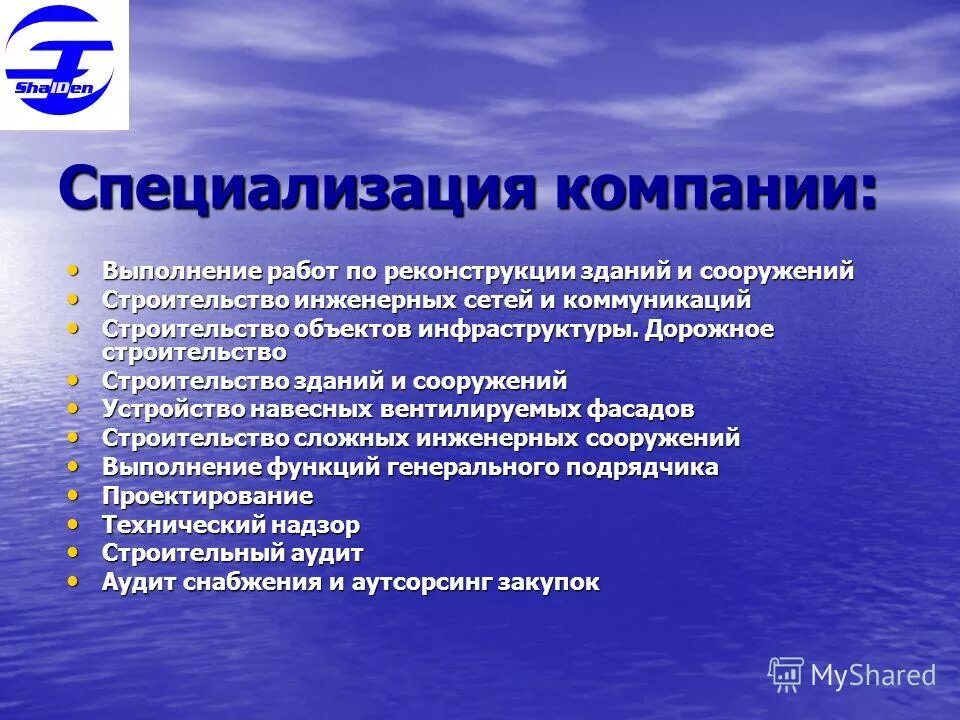 ShalDen

Специализация компании:

• Выполнение работ по реконструкции зданий и сооружений
• Строительство инженерных сетей и коммуникаций
• Строительство объектов инфраструктуры. Дорожное строительство
• Строительство зданий и сооружений
• Устройство навесных вентилируемых фасадов
• Строительство сложных инженерных сооружений
• Выполнение функций генерального подрядчика
• Проектирование
• Технический надзор
• Строительный аудит
• Аудит снабжения и аутсорсинг закупок

MyShared